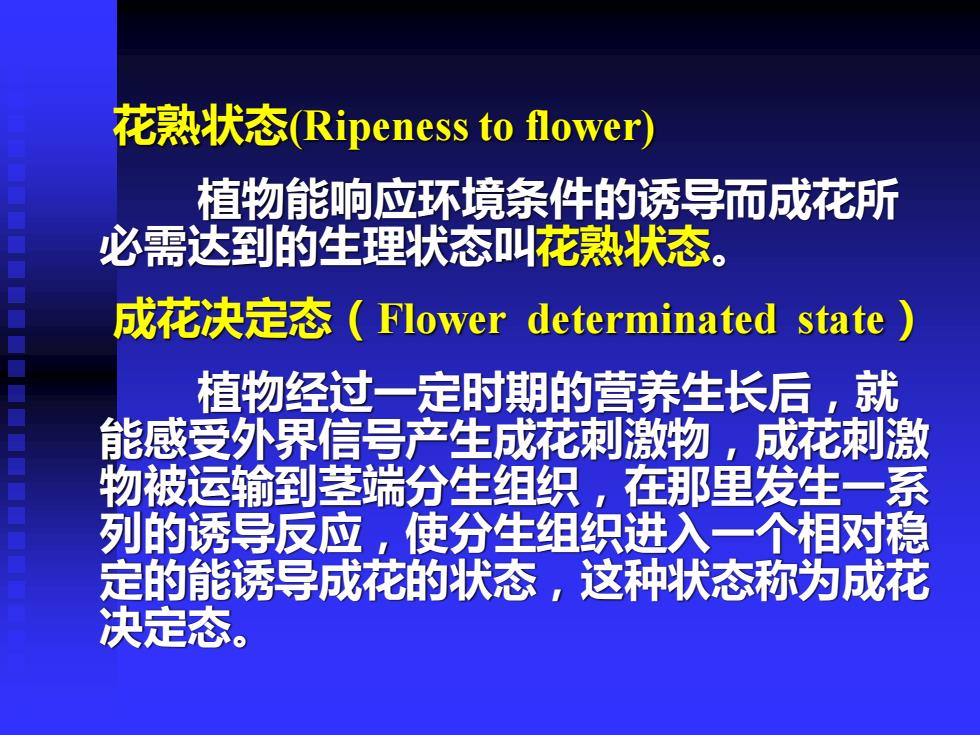 花熟状态(Ripeness to flower)

植物能响应环境条件的诱导而成花所必需达到的生理状态叫花熟状态。

成花决定态（Flower determinated state）

植物经过一定时期的营养生长后，就能感受外界信号产生成花刺激物，成花刺激物被运输到茎端分生组织，在那里发生一系列的诱导反应，使分生组织进入一个相对稳定的能诱导成花的状态，这种状态称为成花决定态。